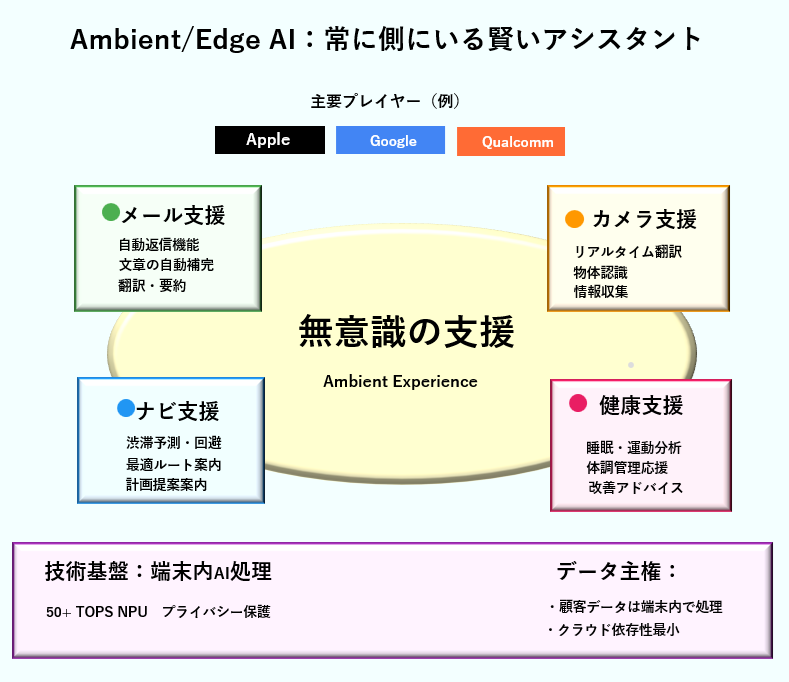 Ambient/Edge AI：常に側にいる賢いアシスタント

主要プレイヤー（例）

Apple

Google

Qualcomm

メール支援

自動返信機能
文章の自動補完
翻訳・要約

カメラ支援

リアルタイム翻訳
物体認識
情報収集

無意識の支援

Ambient Experience

ナビ支援

渋滞予測・回避
最適ルート案内
計画提案案内

健康支援

睡眠・運動分析
体調管理応援
改善アドバイス

技術基盤：端末内AI処理

50+ TOPS NPU　プライバシー保護

データ主権：

・顧客データは端末内で処理
・クラウド依存性最小